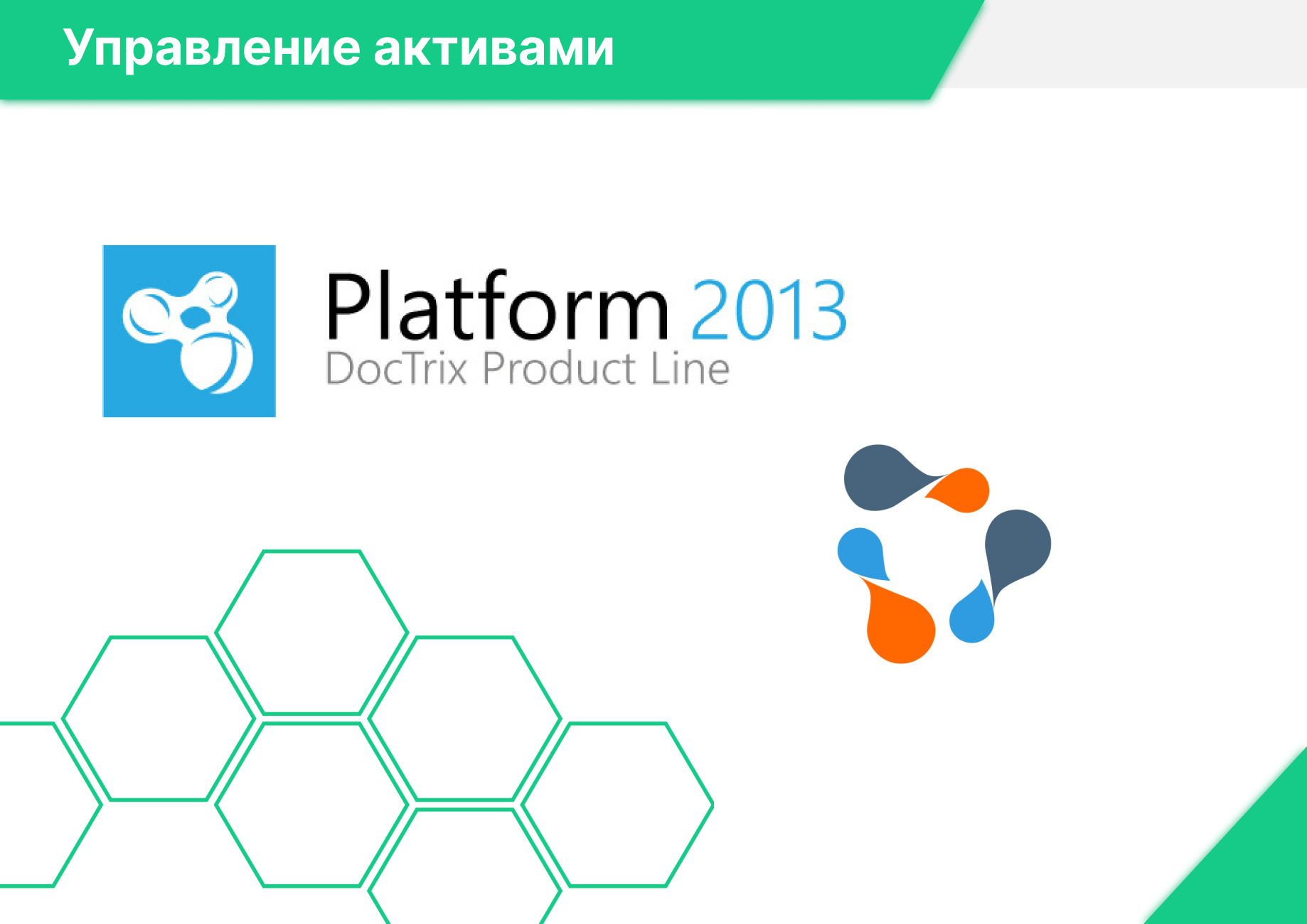 Управление активами

Platform 2013
DocTrix Product Line